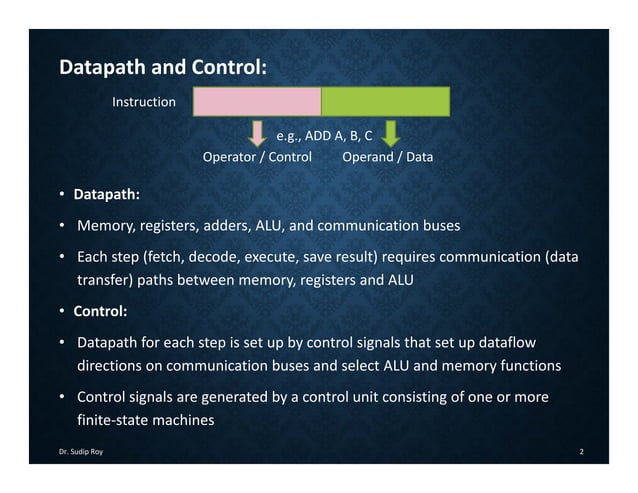 Datapath and Control:

Instruction

e.g., ADD A, B, C

Operator / Control

Operand / Data

• Datapath:

• Memory, registers, adders, ALU, and communication buses

• Each step (fetch, decode, execute, save result) requires communication (data transfer) paths between memory, registers and ALU

• Control:

• Datapath for each step is set up by control signals that set up dataflow directions on communication buses and select ALU and memory functions

• Control signals are generated by a control unit consisting of one or more finite-state machines

Dr. Sudip Roy

2